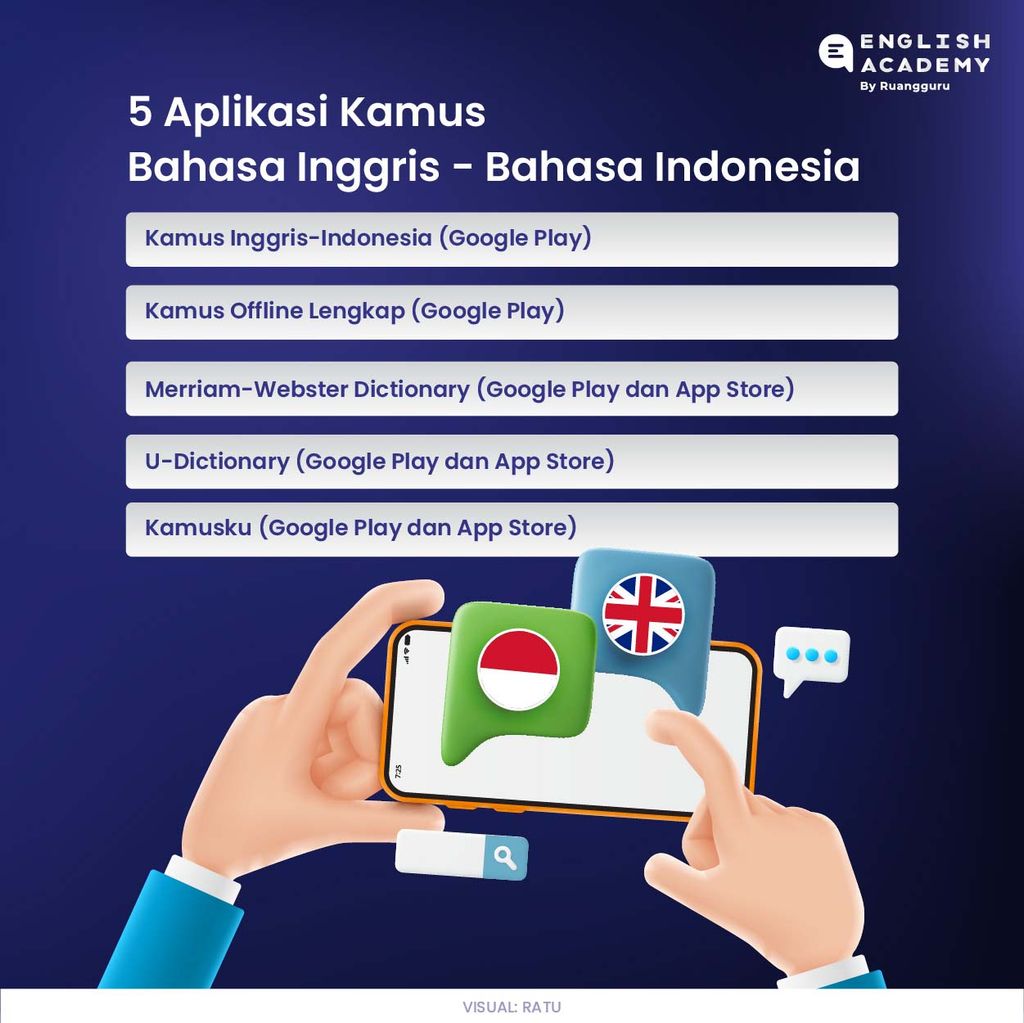 ENGLISH ACADEMY
By Ruangguru

5 Aplikasi Kamus
Bahasa Inggris - Bahasa Indonesia

Kamus Inggris-Indonesia (Google Play)

Kamus Offline Lengkap (Google Play)

Merriam-Webster Dictionary (Google Play dan App Store)

U-Dictionary (Google Play dan App Store)

Kamusku (Google Play dan App Store)

7:25

VISUAL: RATU